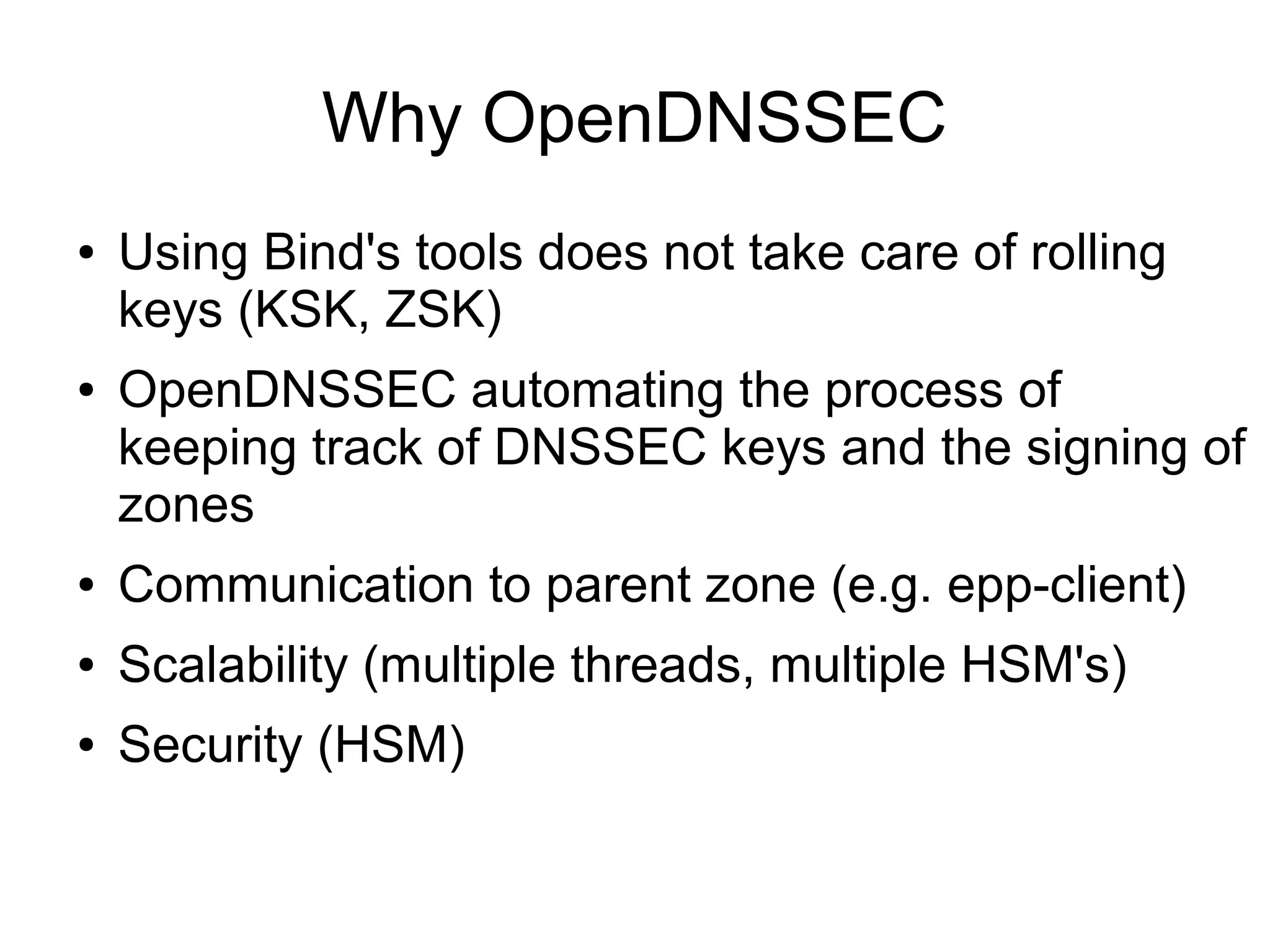 Why OpenDNSSEC

• Using Bind's tools does not take care of rolling keys (KSK, ZSK)
• OpenDNSSEC automating the process of keeping track of DNSSEC keys and the signing of zones
• Communication to parent zone (e.g. epp-client)
• Scalability (multiple threads, multiple HSM's)
• Security (HSM)